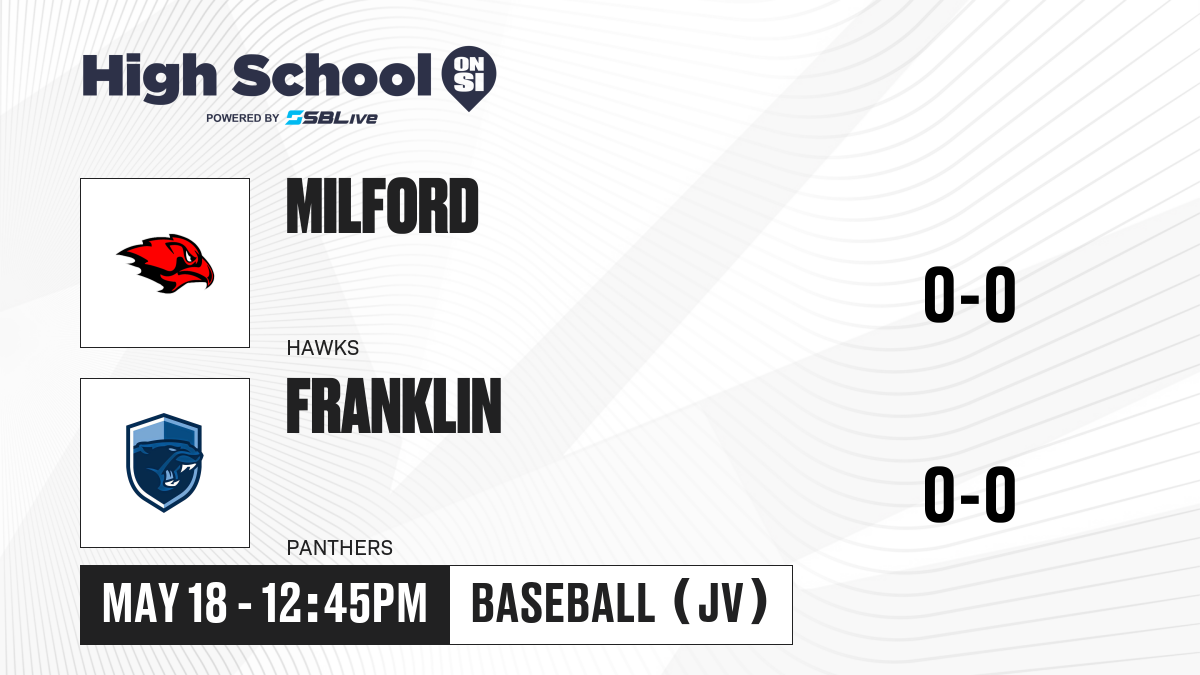 High School ON SI
POWERED BY SBLive

MILFORD
HAWKS
0-0

FRANKLIN
PANTHERS
0-0

MAY 18 - 12:45PM
BASEBALL (JV)